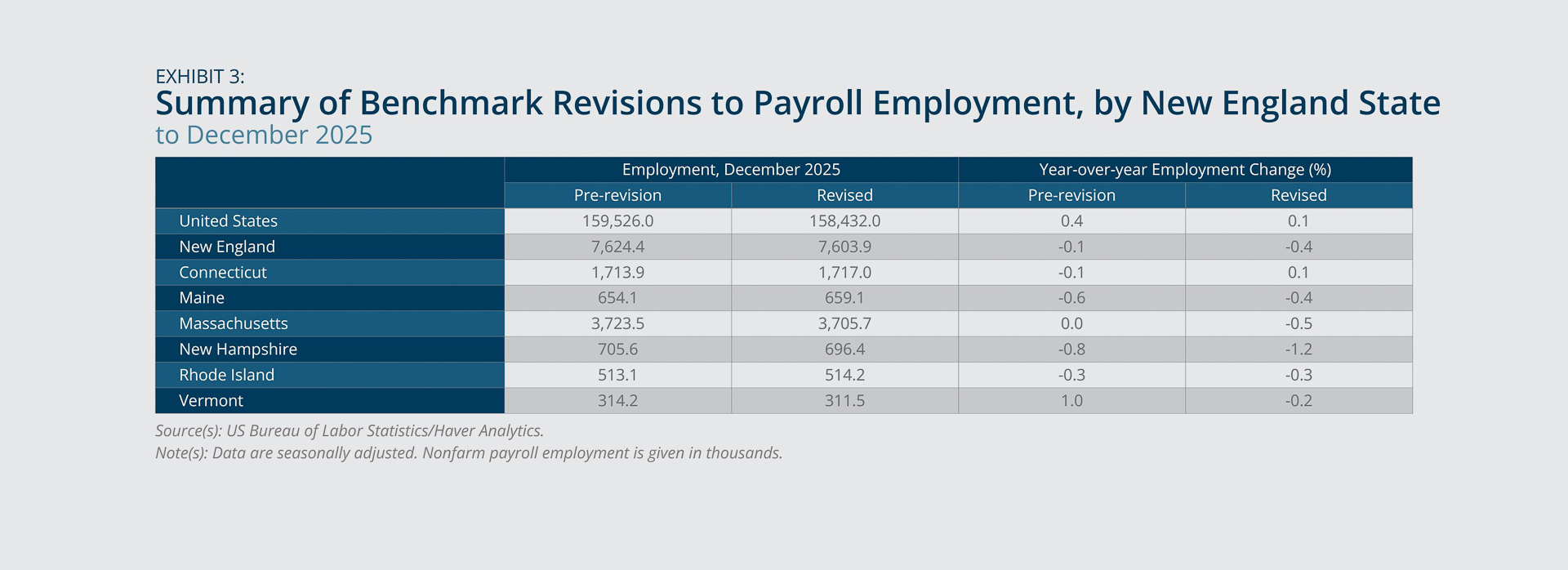 EXHIBIT 3:
Summary of Benchmark Revisions to Payroll Employment, by New England State
to December 2025

| | Employment, December 2025 | | Year-over-year Employment Change (%) | |
|---|---|---|---|---|
| | Pre-revision | Revised | Pre-revision | Revised |
| United States | 159,526.0 | 158,432.0 | 0.4 | 0.1 |
| New England | 7,624.4 | 7,603.9 | -0.1 | -0.4 |
| Connecticut | 1,713.9 | 1,717.0 | -0.1 | 0.1 |
| Maine | 654.1 | 659.1 | -0.6 | -0.4 |
| Massachusetts | 3,723.5 | 3,705.7 | 0.0 | -0.5 |
| New Hampshire | 705.6 | 696.4 | -0.8 | -1.2 |
| Rhode Island | 513.1 | 514.2 | -0.3 | -0.3 |
| Vermont | 314.2 | 311.5 | 1.0 | -0.2 |

Source(s): US Bureau of Labor Statistics/Haver Analytics.
Note(s): Data are seasonally adjusted. Nonfarm payroll employment is given in thousands.